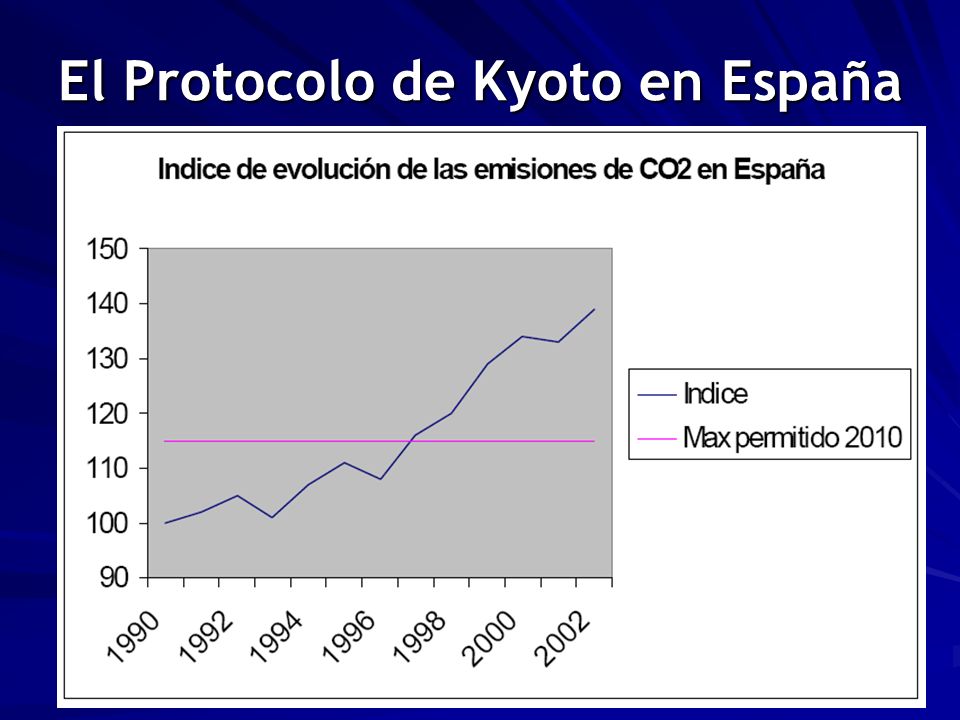 El Protocolo de Kyoto en España

Indice de evolución de las emisiones de CO2 en España

150
140
130
120
110
100
90

1990
1992
1994
1996
1998
2000
2002

Indice
Max permitido 2010